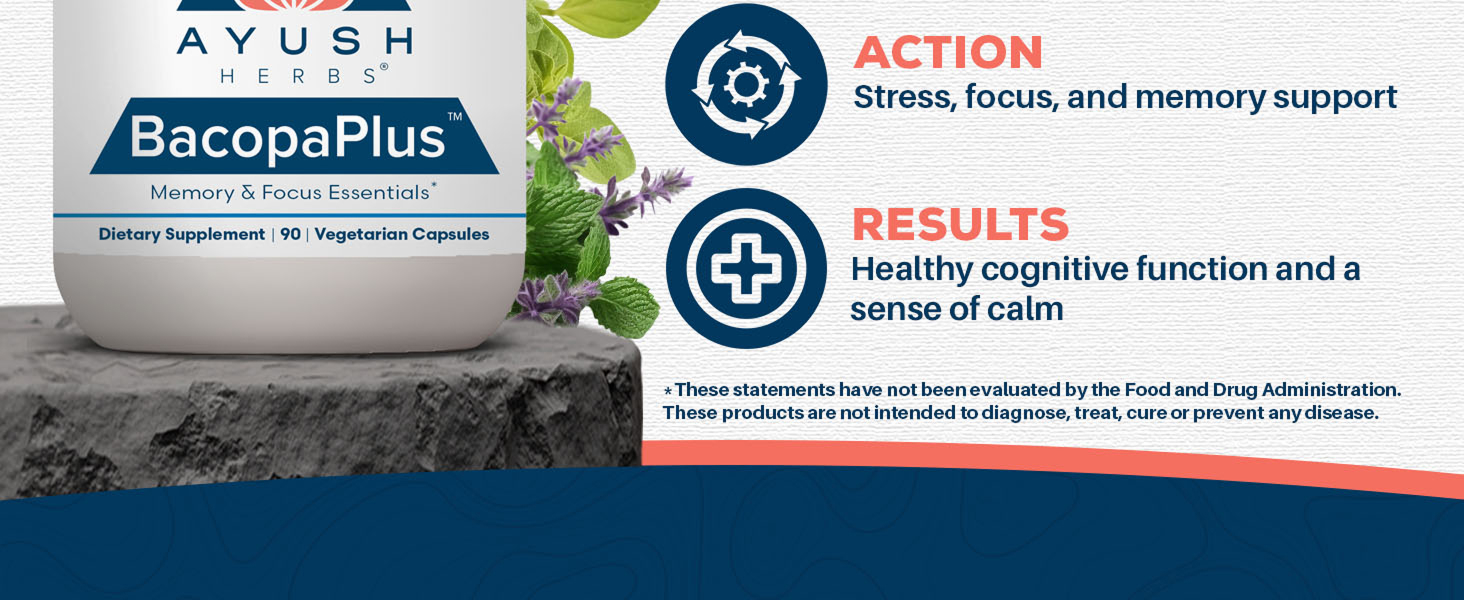 AYUSH
HERBS®

BacopaPlus™
Memory & Focus Essentials*

Dietary Supplement | 90 | Vegetarian Capsules

ACTION
Stress, focus, and memory support

RESULTS
Healthy cognitive function and a sense of calm

*These statements have not been evaluated by the Food and Drug Administration. These products are not intended to diagnose, treat, cure or prevent any disease.